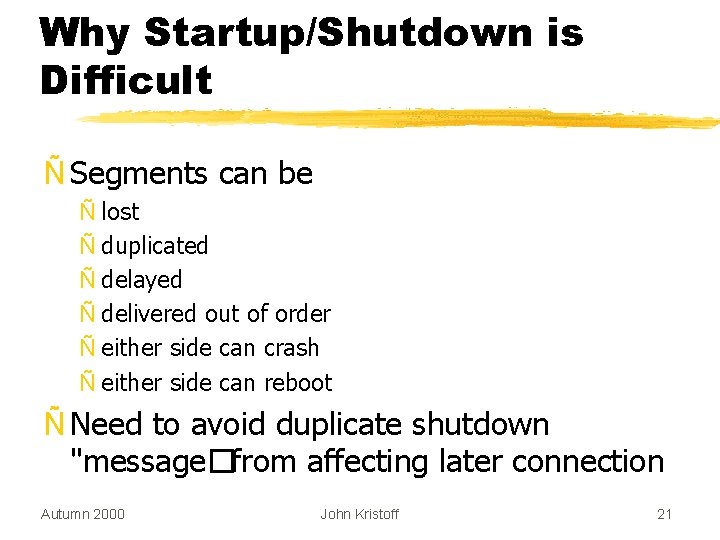 Why Startup/Shutdown is Difficult

Ñ Segments can be

Ñ lost
Ñ duplicated
Ñ delayed
Ñ delivered out of order
Ñ either side can crash
Ñ either side can reboot

Ñ Need to avoid duplicate shutdown "message□from affecting later connection

Autumn 2000

John Kristoff

21